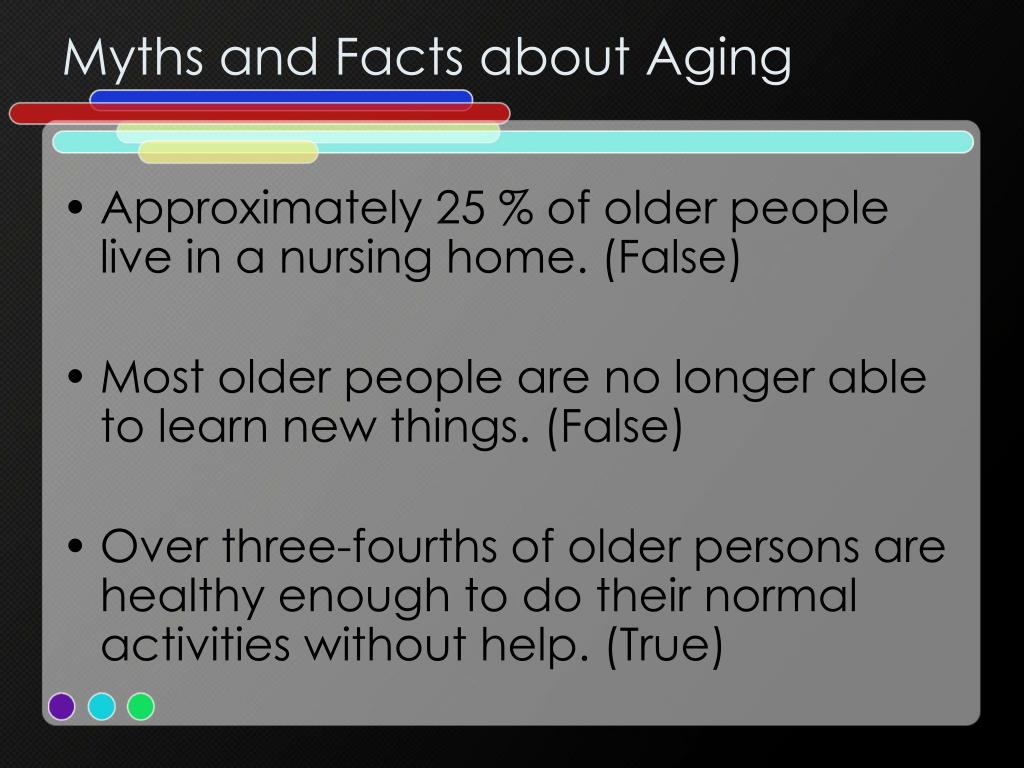 Myths and Facts about Aging

• Approximately 25 % of older people live in a nursing home. (False)

• Most older people are no longer able to learn new things. (False)

• Over three-fourths of older persons are healthy enough to do their normal activities without help. (True)